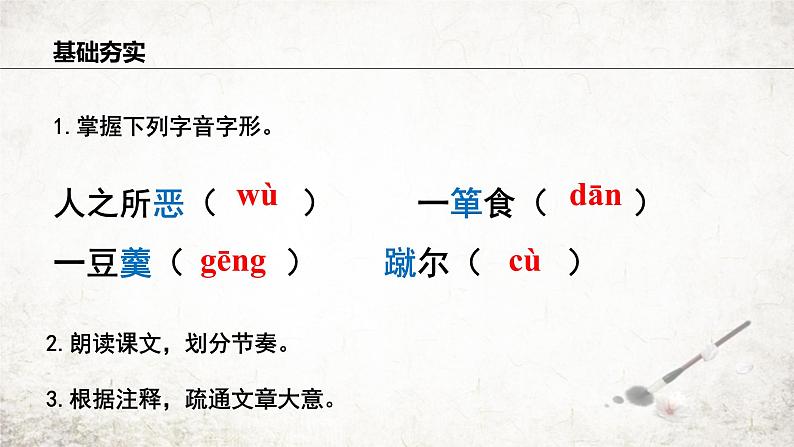 基础夯实

1. 掌握下列字音字形。

人之所恶（ wù ）　　一箪食（ dān ）

一豆羹（ gēng ）　　蹴尔（ cù ）

2. 朗读课文，划分节奏。

3. 根据注释，疏通文章大意。